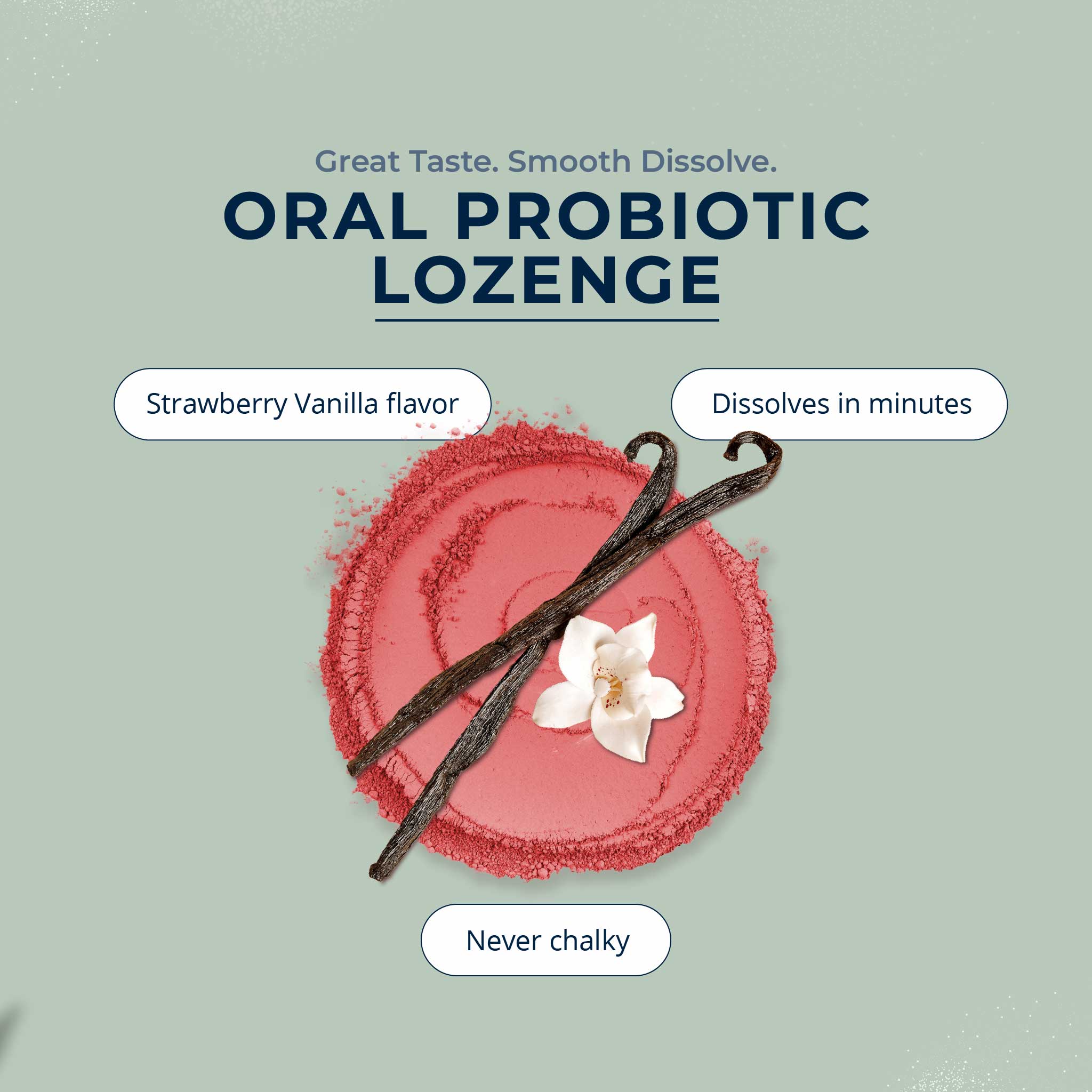 Great Taste. Smooth Dissolve.

ORAL PROBIOTIC LOZENGE

Strawberry Vanilla flavor

Dissolves in minutes

Never chalky